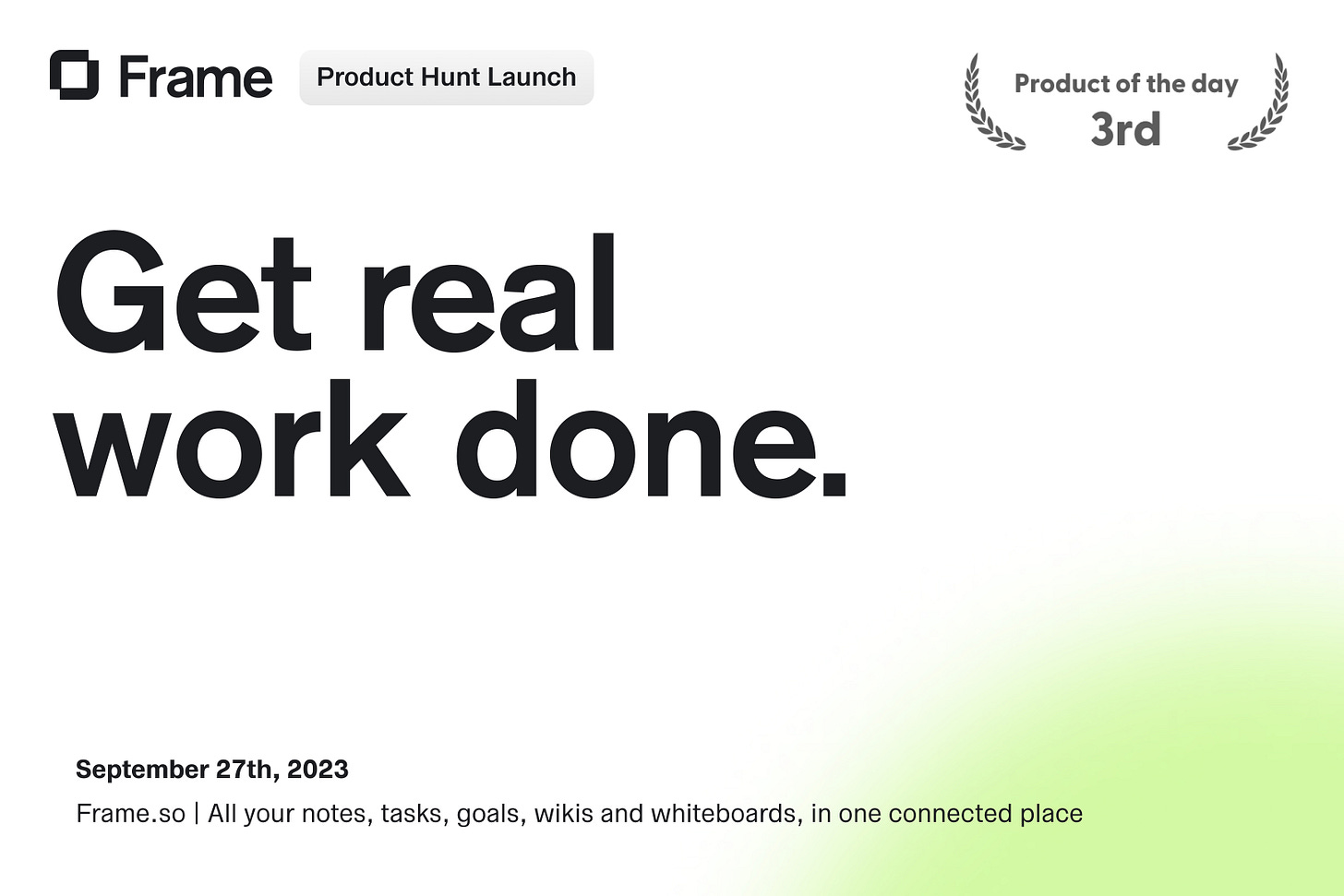 Frame Product Hunt Launch

Product of the day
3rd

Get real work done.

September 27th, 2023

Frame.so | All your notes, tasks, goals, wikis and whiteboards, in one connected place